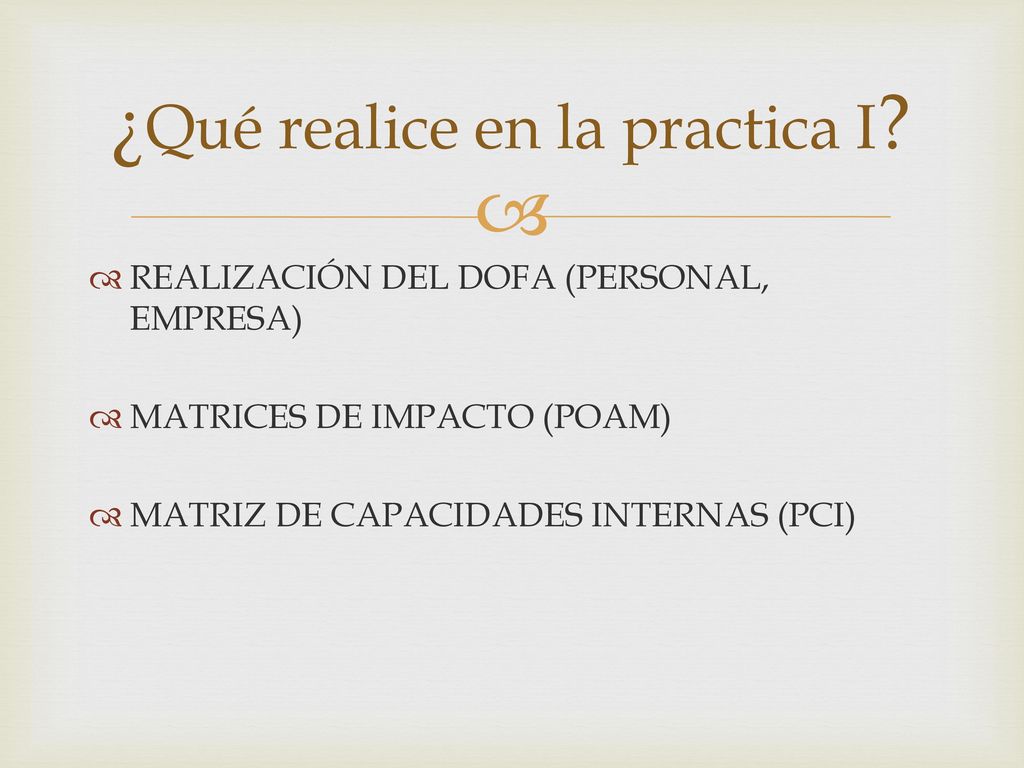 ¿Qué realice en la practica I?

REALIZACIÓN DEL DOFA (PERSONAL, EMPRESA)

MATRICES DE IMPACTO (POAM)

MATRIZ DE CAPACIDADES INTERNAS (PCI)